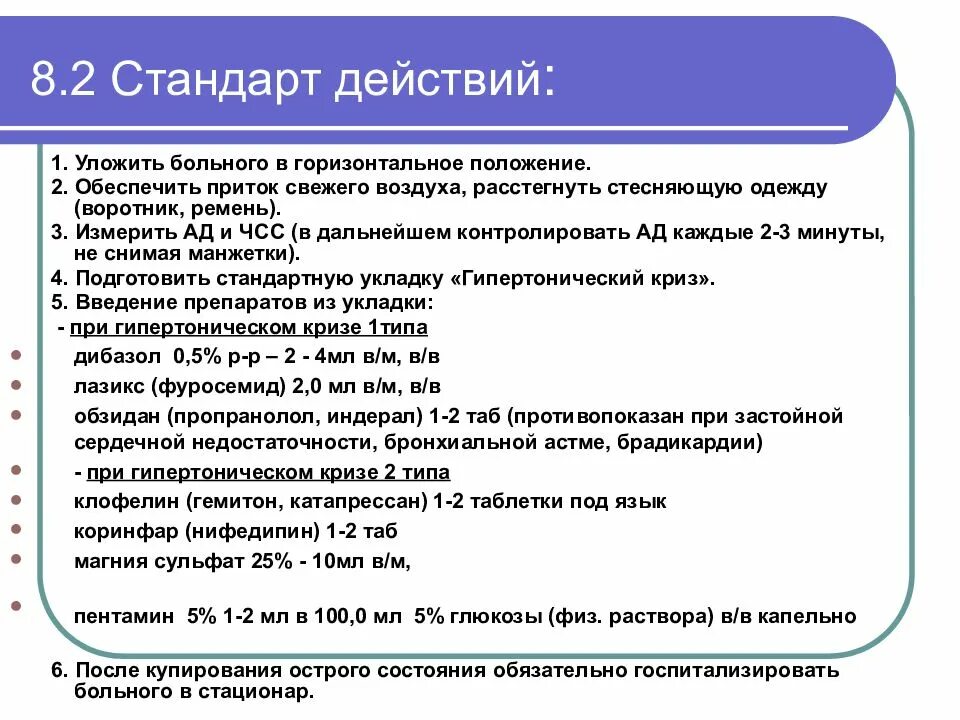 8.2 Стандарт действий:

1. Уложить больного в горизонтальное положение.
2. Обеспечить приток свежего воздуха, расстегнуть стесняющую одежду (воротник, ремень).
3. Измерить АД и ЧСС (в дальнейшем контролировать АД каждые 2-3 минуты, не снимая манжетки).
4. Подготовить стандартную укладку «Гипертонический криз».
5. Введение препаратов из укладки:
- при гипертоническом кризе 1типа
• дибазол 0,5% р-р – 2 - 4мл в/м, в/в
• лазикс (фуросемид) 2,0 мл в/м, в/в
• обзидан (пропранолол, индерал) 1-2 таб (противопоказан при застойной сердечной недостаточности, бронхиальной астме, брадикардии)
• - при гипертоническом кризе 2 типа
• клофелин (гемитон, катапрессан) 1-2 таблетки под язык
• коринфар (нифедипин) 1-2 таб
• магния сульфат 25% - 10мл в/м,
• пентамин 5% 1-2 мл в 100,0 мл 5% глюкозы (физ. раствора) в/в капельно

6. После купирования острого состояния обязательно госпитализировать больного в стационар.